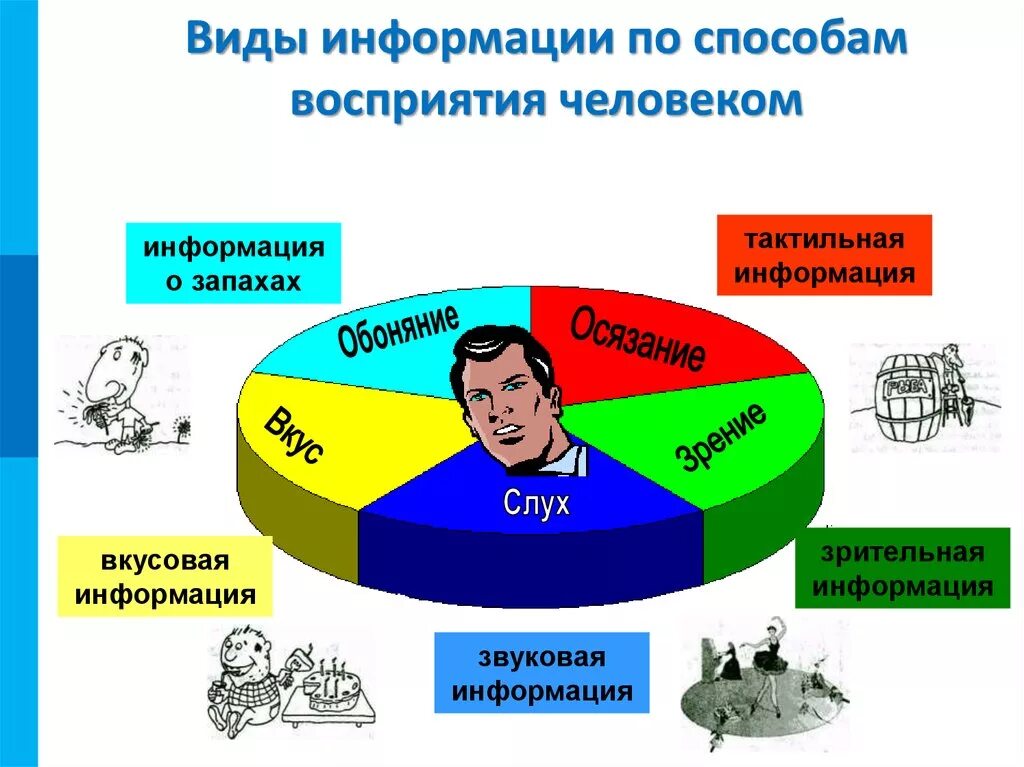 Виды информации по способам восприятия человеком

информация о запахах

тактильная информация

Обоняние

Осязание

Вкус

Зрение

Слух

РЫБА

вкусовая информация

зрительная информация

звуковая информация